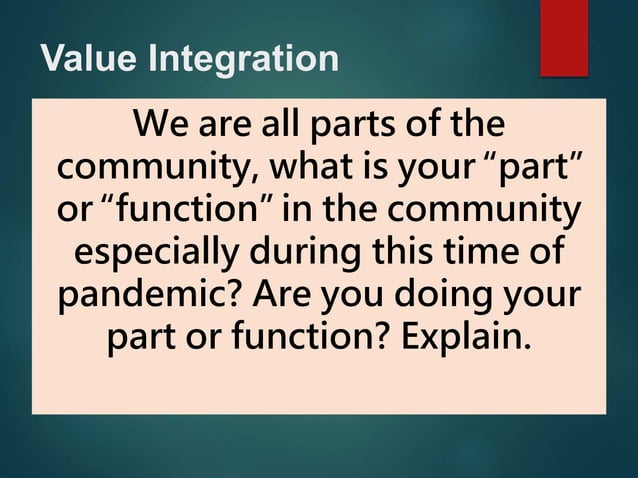 Value Integration

We are all parts of the community, what is your “part” or “function” in the community especially during this time of pandemic? Are you doing your part or function? Explain.